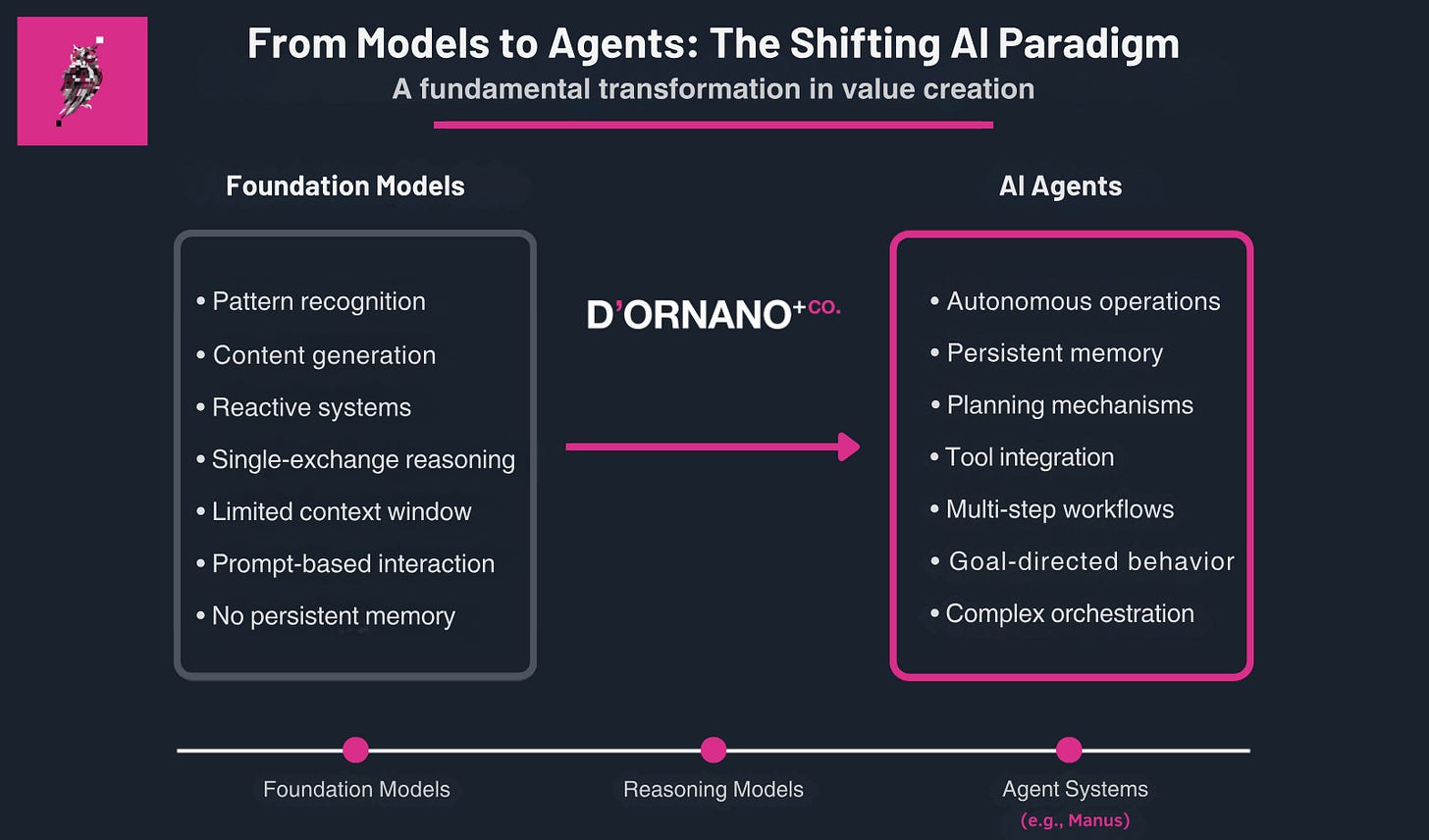 From Models to Agents: The Shifting AI Paradigm
A fundamental transformation in value creation

Foundation Models

• Pattern recognition
• Content generation
• Reactive systems
• Single-exchange reasoning
• Limited context window
• Prompt-based interaction
• No persistent memory

D'ORNANO+CO.

AI Agents

• Autonomous operations
• Persistent memory
• Planning mechanisms
• Tool integration
• Multi-step workflows
• Goal-directed behavior
• Complex orchestration

Foundation Models
Reasoning Models
Agent Systems
(e.g., Manus)